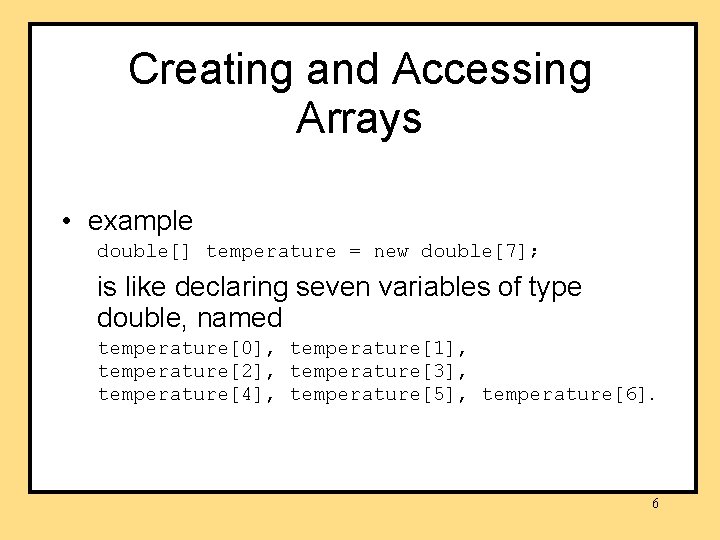 Creating and Accessing Arrays

• example

double[] temperature = new double[7];

is like declaring seven variables of type double, named

temperature[0], temperature[1], temperature[2], temperature[3], temperature[4], temperature[5], temperature[6].

6